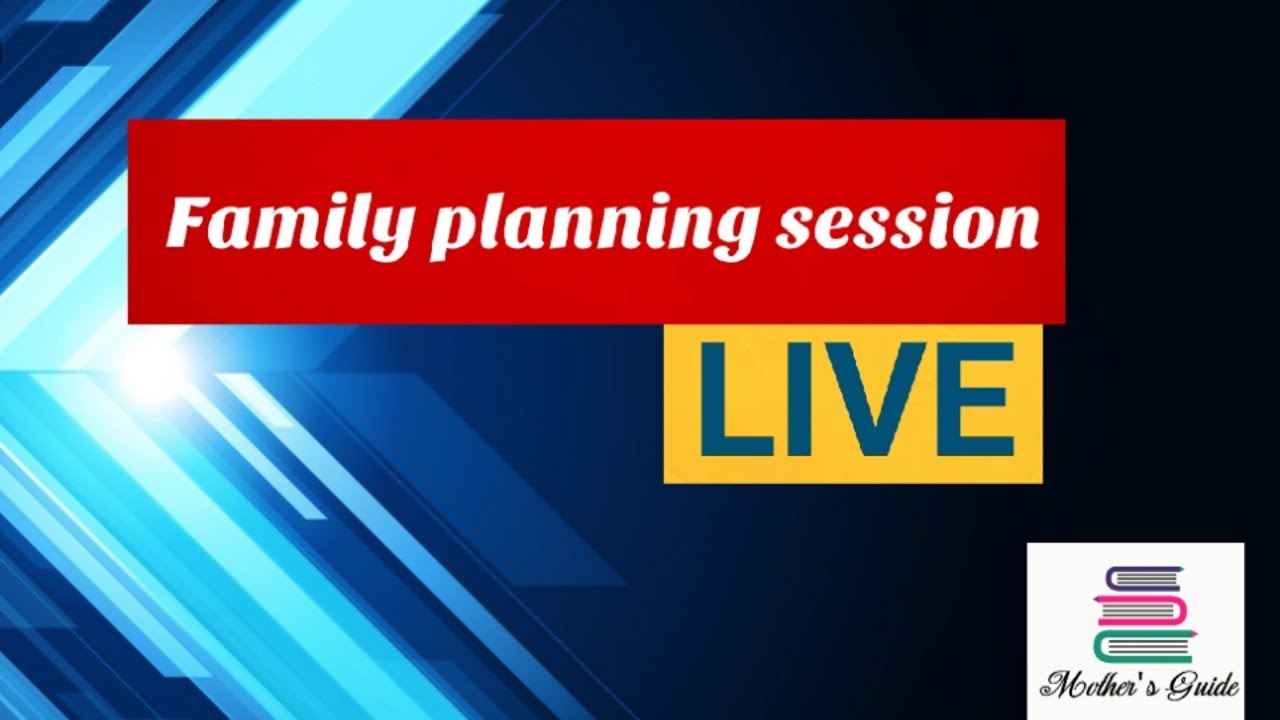 Family planning session

LIVE

Mother's Guide